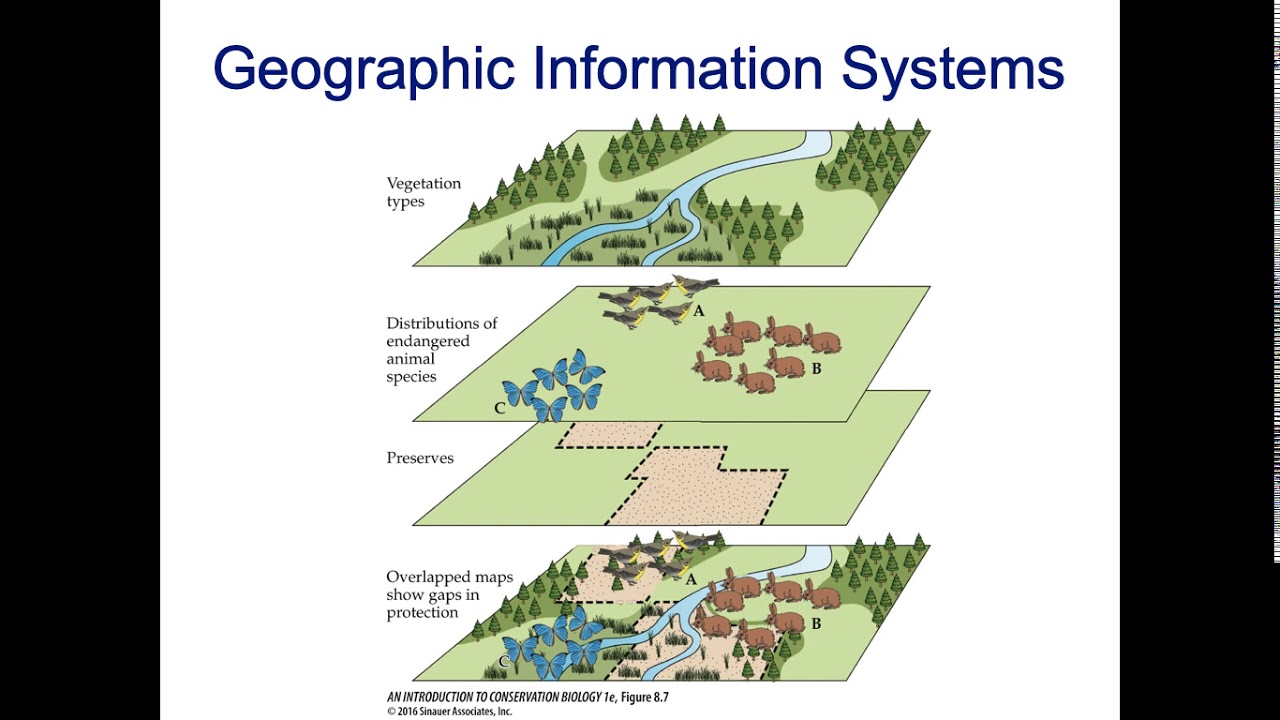 Geographic Information Systems

Vegetation types

Distributions of endangered animal species

A

B

C

Preserves

Overlapped maps show gaps in protection

A

B

C

AN INTRODUCTION TO CONSERVATION BIOLOGY 1e, Figure 8.7
© 2016 Sinauer Associates, Inc.